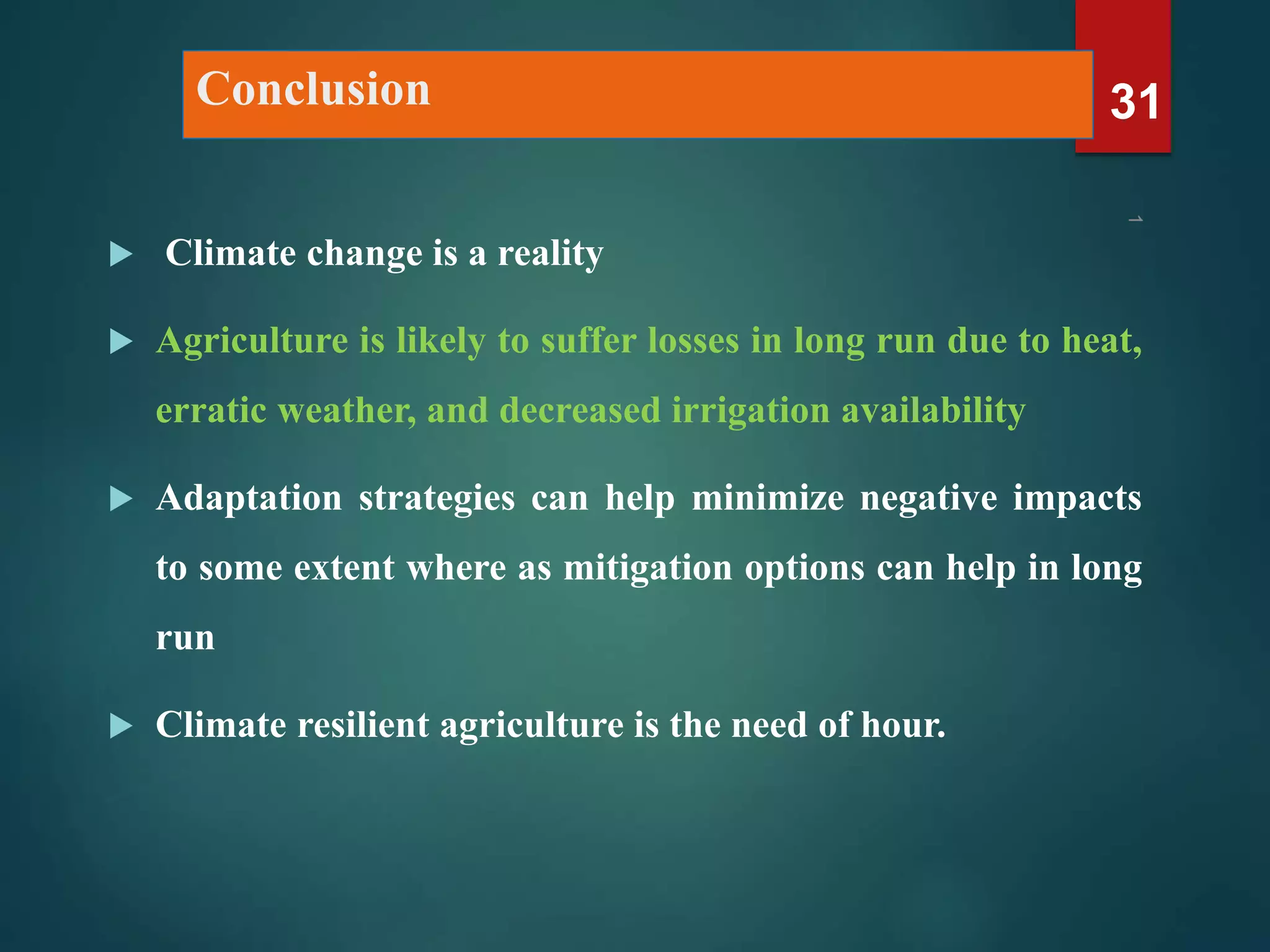 Conclusion

31

Climate change is a reality

Agriculture is likely to suffer losses in long run due to heat, erratic weather, and decreased irrigation availability

Adaptation strategies can help minimize negative impacts to some extent where as mitigation options can help in long run

Climate resilient agriculture is the need of hour.